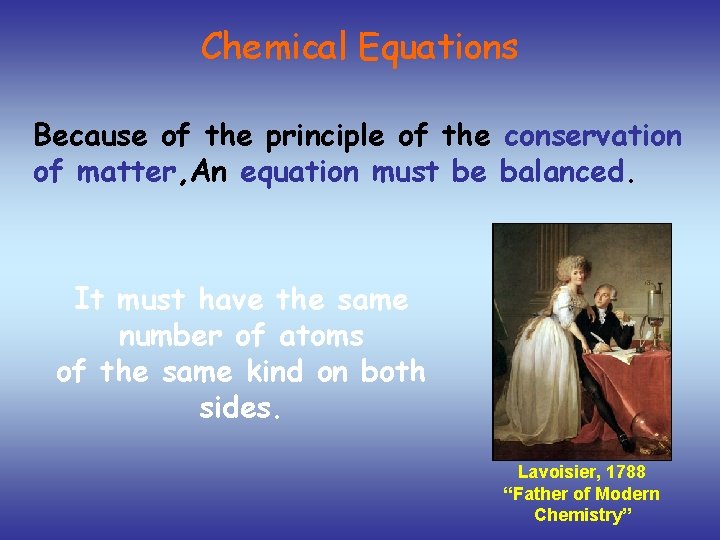 Chemical Equations

Because of the principle of the conservation of matter,An equation must be balanced.

It must have the same number of atoms of the same kind on both sides.

Lavoisier, 1788
“Father of Modern Chemistry”